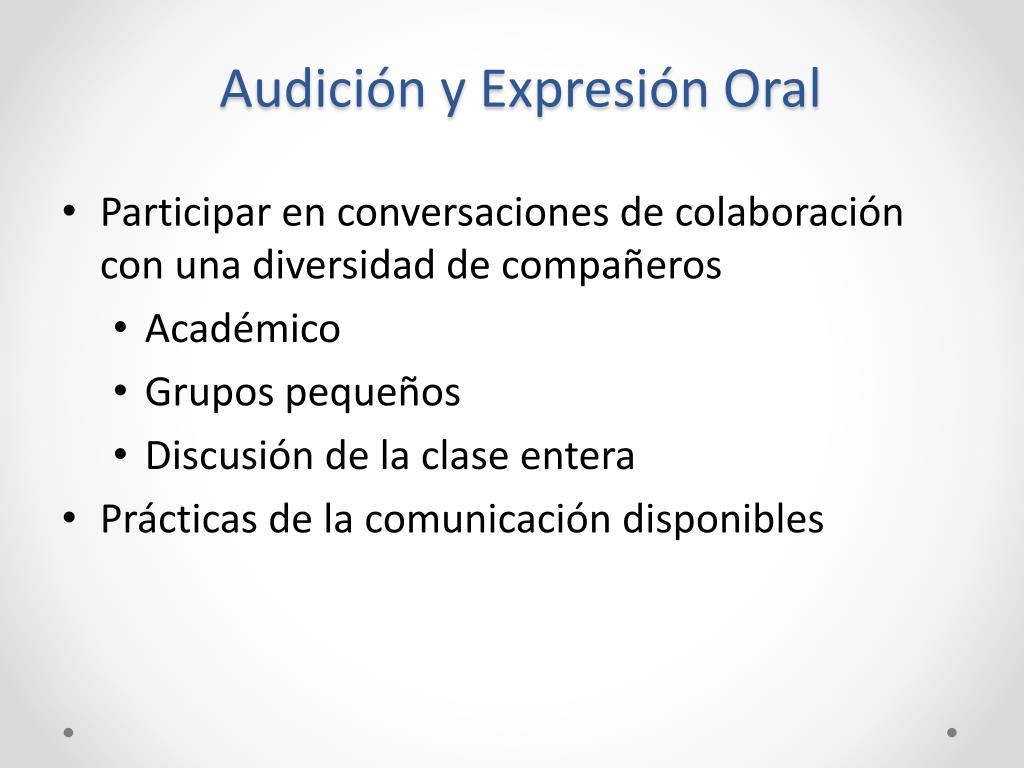 Audición y Expresión Oral

• Participar en conversaciones de colaboración con una diversidad de compañeros
  • Académico
  • Grupos pequeños
  • Discusión de la clase entera
• Prácticas de la comunicación disponibles